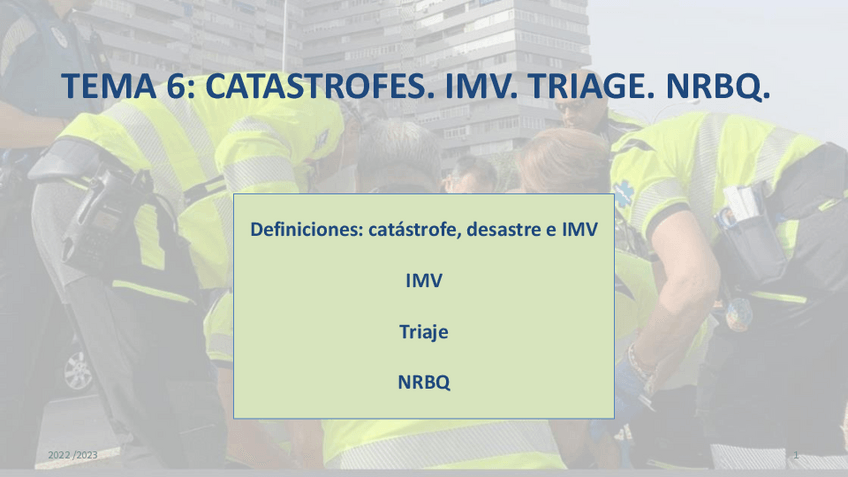 TEMA 6: CATASTROFES. IMV. TRIAGE. NRBQ.

Definiciones: catástrofe, desastre e IMV

IMV

Triaje

NRBQ

2022 /2023

1